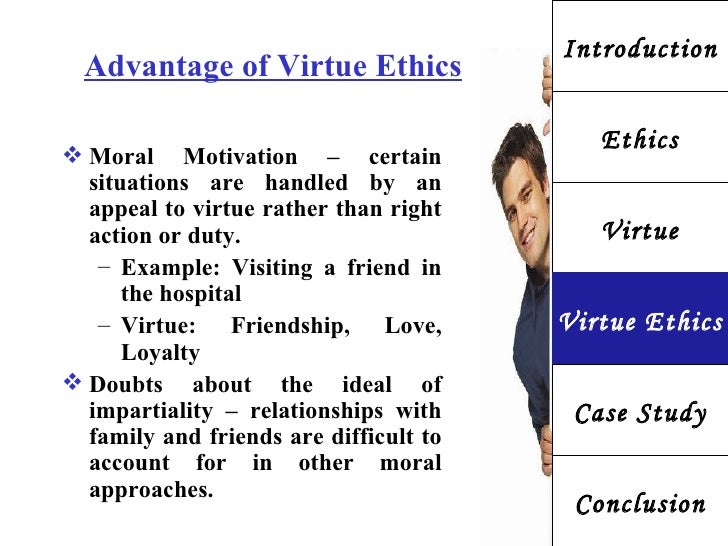 Advantage of Virtue Ethics

❖ Moral Motivation – certain situations are handled by an appeal to virtue rather than right action or duty.
– Example: Visiting a friend in the hospital
– Virtue: Friendship, Love, Loyalty

❖ Doubts about the ideal of impartiality – relationships with family and friends are difficult to account for in other moral approaches.

Introduction
Ethics
Virtue
Virtue Ethics
Case Study
Conclusion